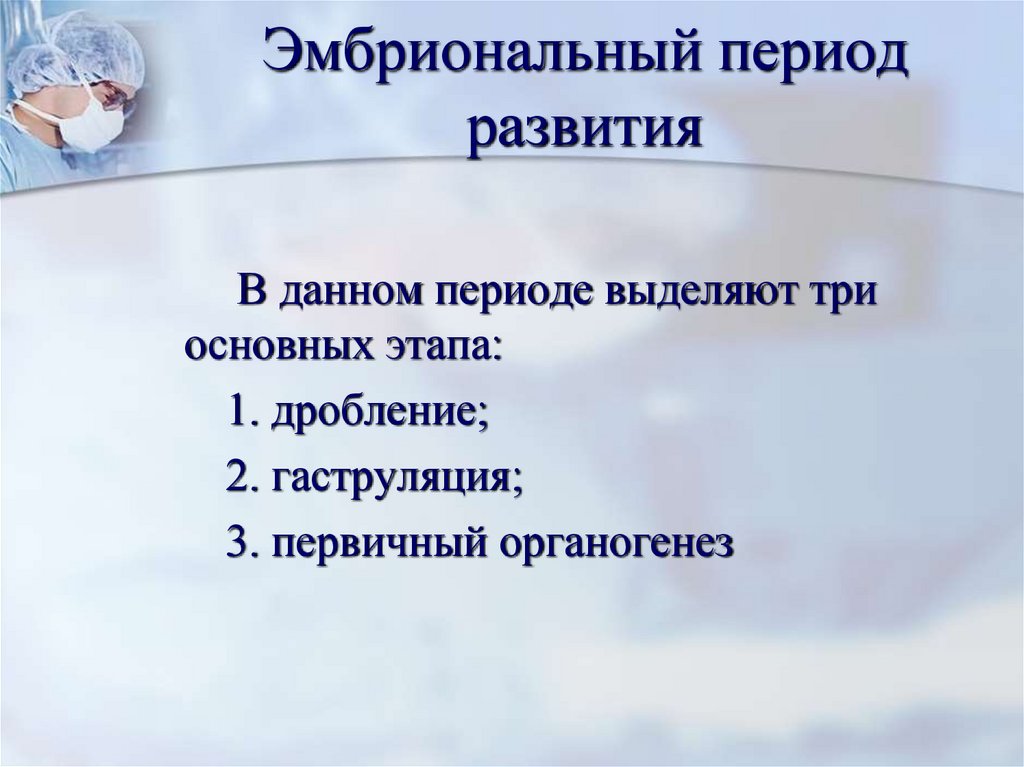 Эмбриональный период развития

В данном периоде выделяют три основных этапа:

1. дробление;

2. гаструляция;

3. первичный органогенез